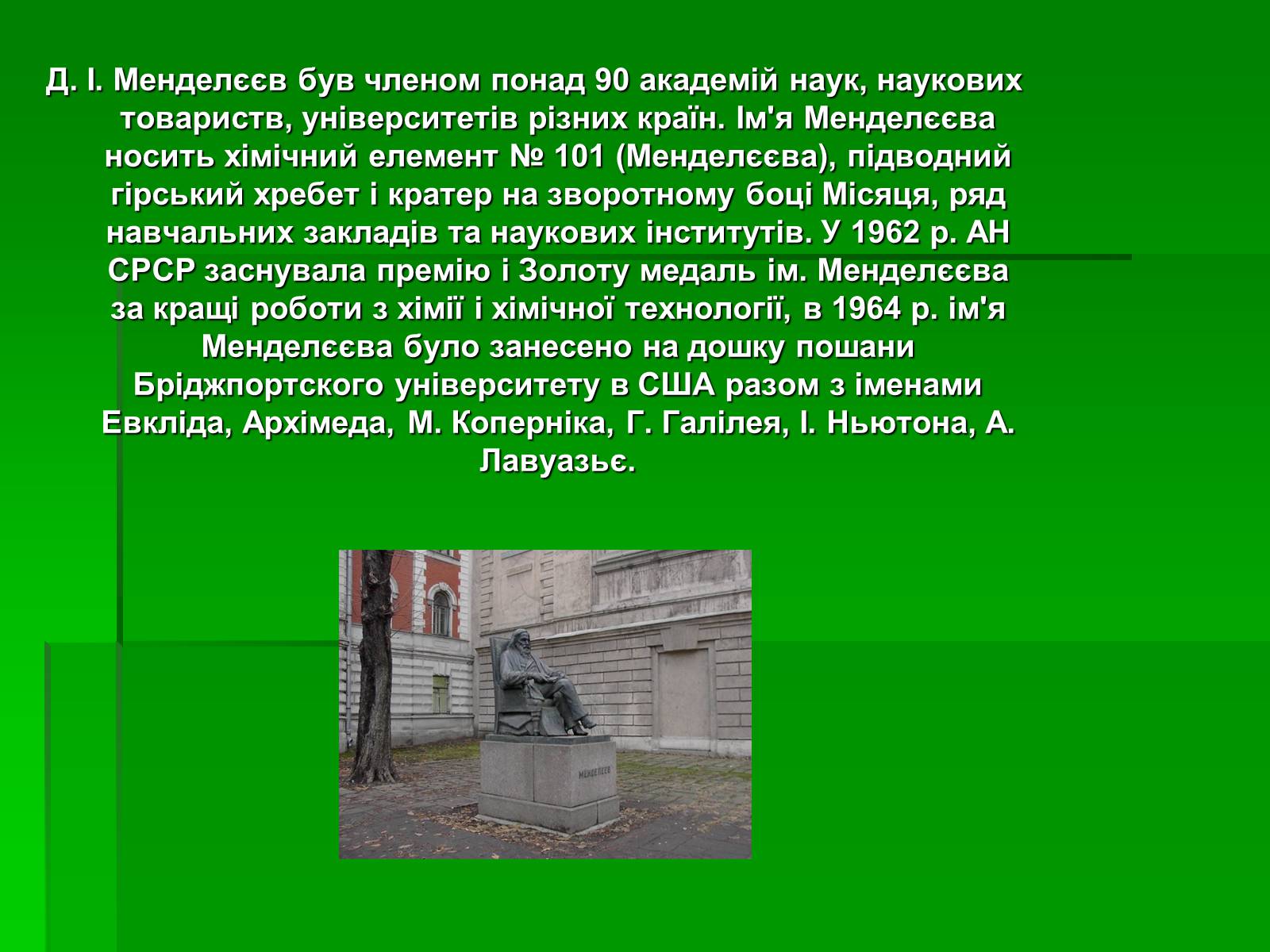 Д. І. Менделєєв був членом понад 90 академій наук, наукових товариств, університетів різних країн. Ім'я Менделєєва носить хімічний елемент № 101 (Менделєєва), підводний гірський хребет і кратер на зворотному боці Місяця, ряд навчальних закладів та наукових інститутів. У 1962 р. АН СРСР заснувала премію і Золоту медаль ім. Менделєєва за кращі роботи з хімії і хімічної технології, в 1964 р. ім'я Менделєєва було занесено на дошку пошани Бріджпортского університету в США разом з іменами Евкліда, Архімеда, М. Коперніка, Г. Галілея, І. Ньютона, А. Лавуазьє.

МЕНДЕЛЕЕВ